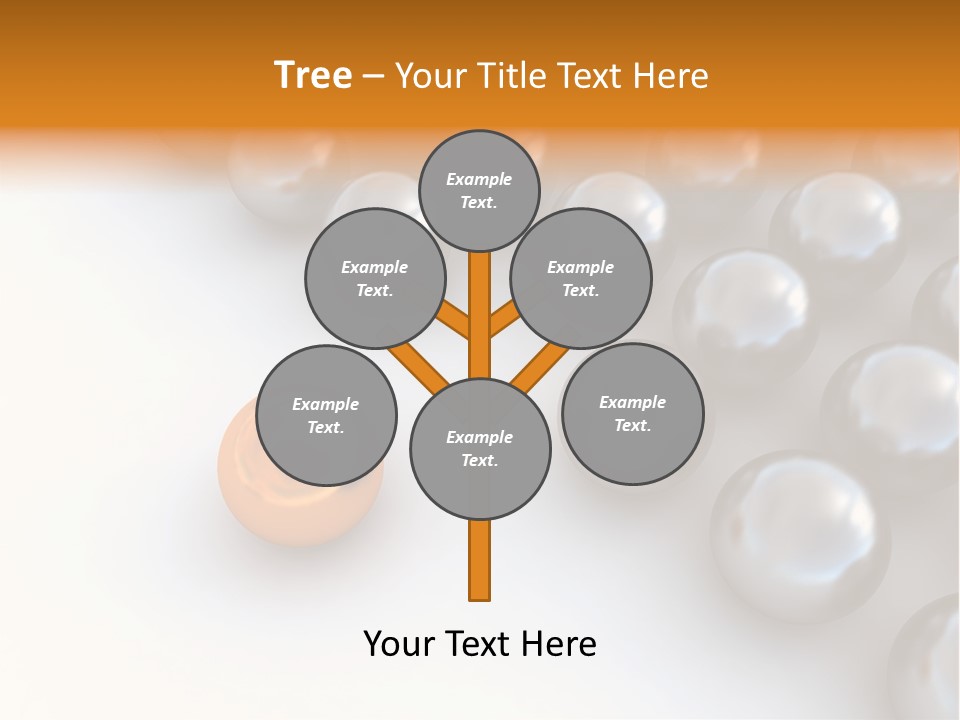 Tree – Your Title Text Here

Example Text.

Example Text.

Example Text.

Example Text.

Example Text.

Example Text.

Your Text Here